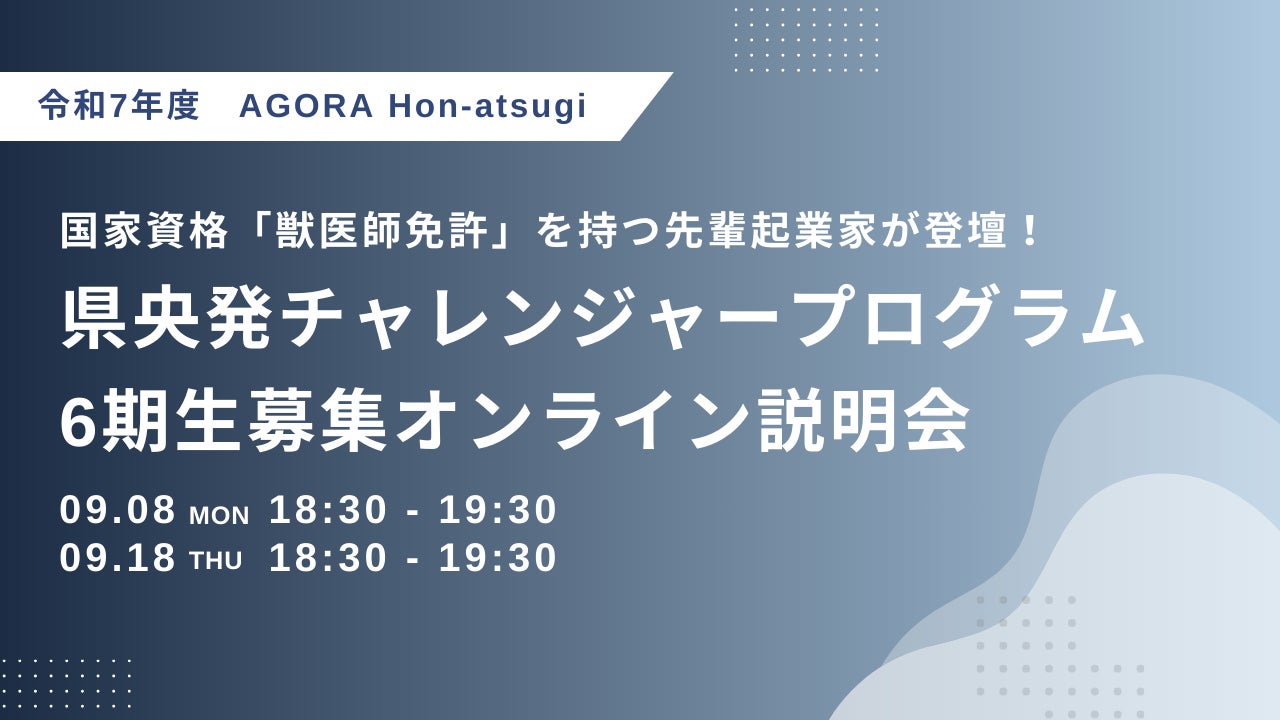 令和7年度　AGORA Hon-atsugi

国家資格「獣医師免許」を持つ先輩起業家が登壇！

県央発チャレンジャープログラム
6期生募集オンライン説明会

09.08 MON 18:30 - 19:30
09.18 THU 18:30 - 19:30